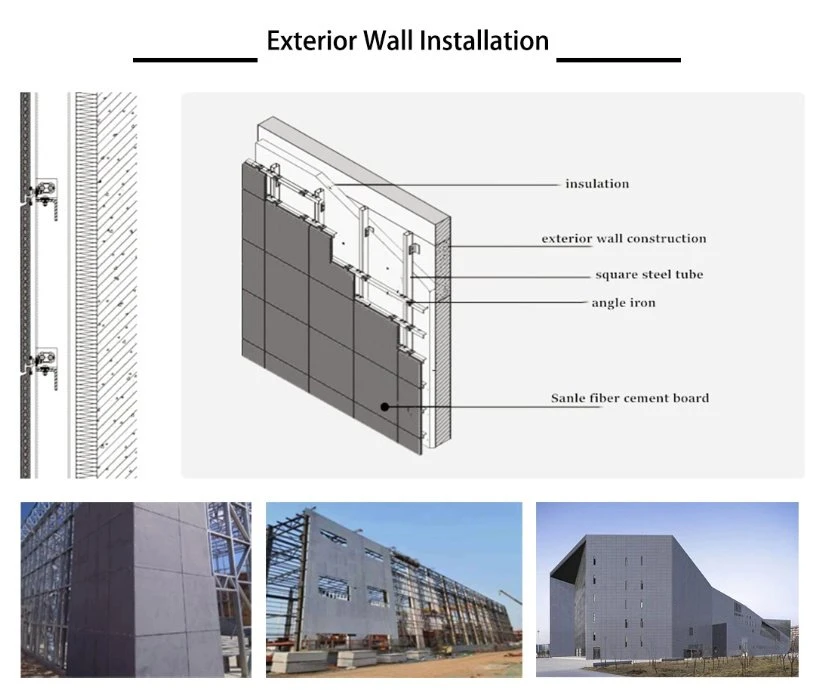 Exterior Wall Installation

insulation

exterior wall construction

square steel tube

angle iron

Sanle fiber cement board